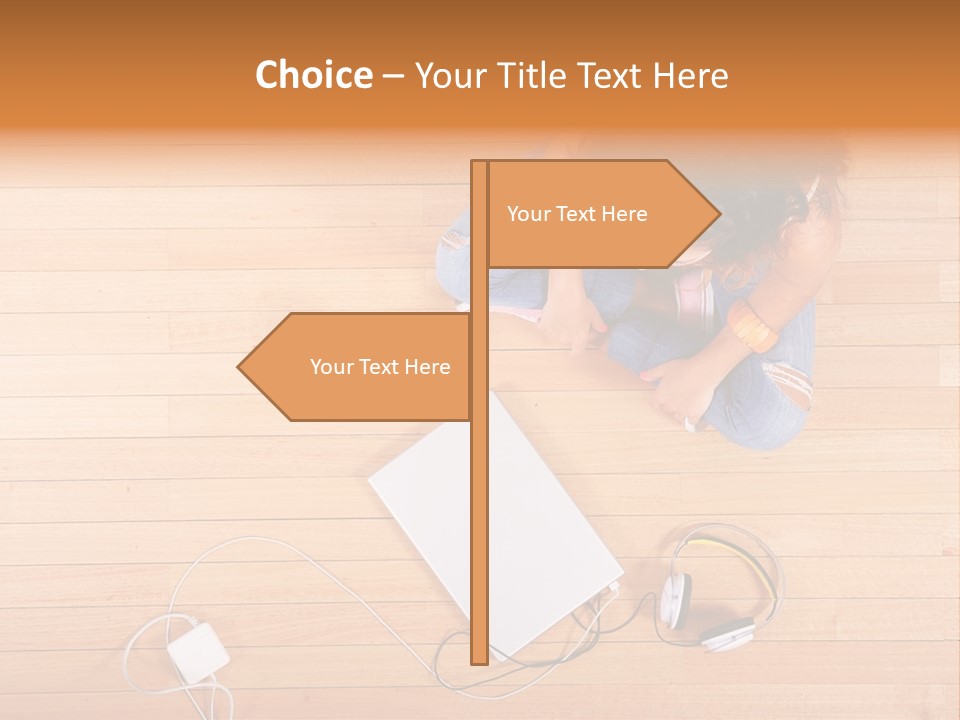 Choice – Your Title Text Here

Your Text Here

Your Text Here